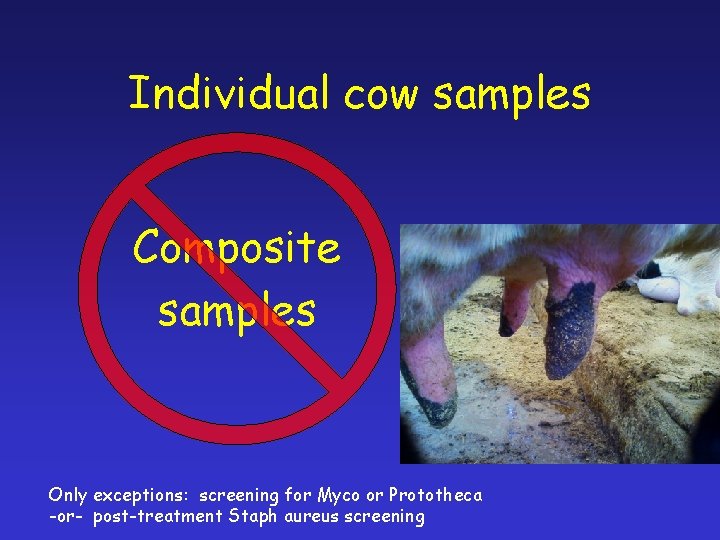 Individual cow samples

Composite samples

Only exceptions: screening for Myco or Prototheca -or- post-treatment Staph aureus screening